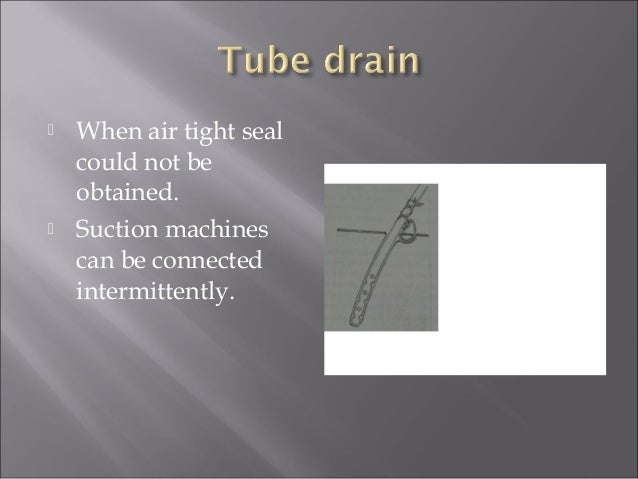 Tube drain

When air tight seal could not be obtained.

Suction machines can be connected intermittently.